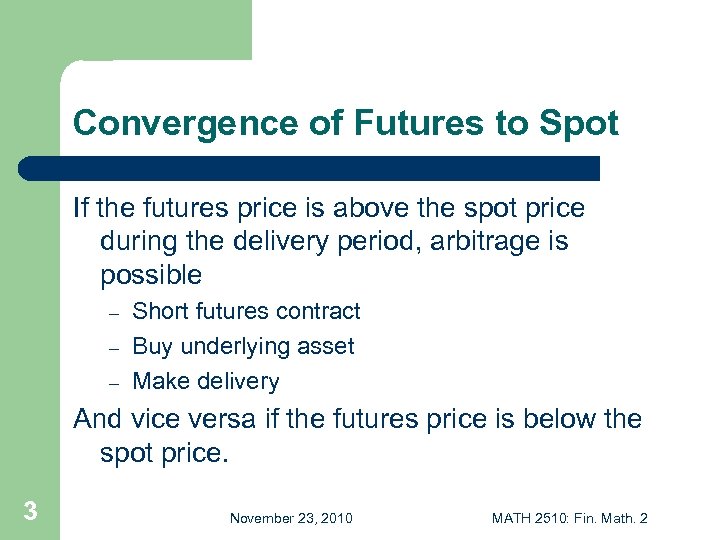 Convergence of Futures to Spot

If the futures price is above the spot price during the delivery period, arbitrage is possible

– Short futures contract
– Buy underlying asset
– Make delivery

And vice versa if the futures price is below the spot price.

3

November 23, 2010

MATH 2510: Fin. Math. 2